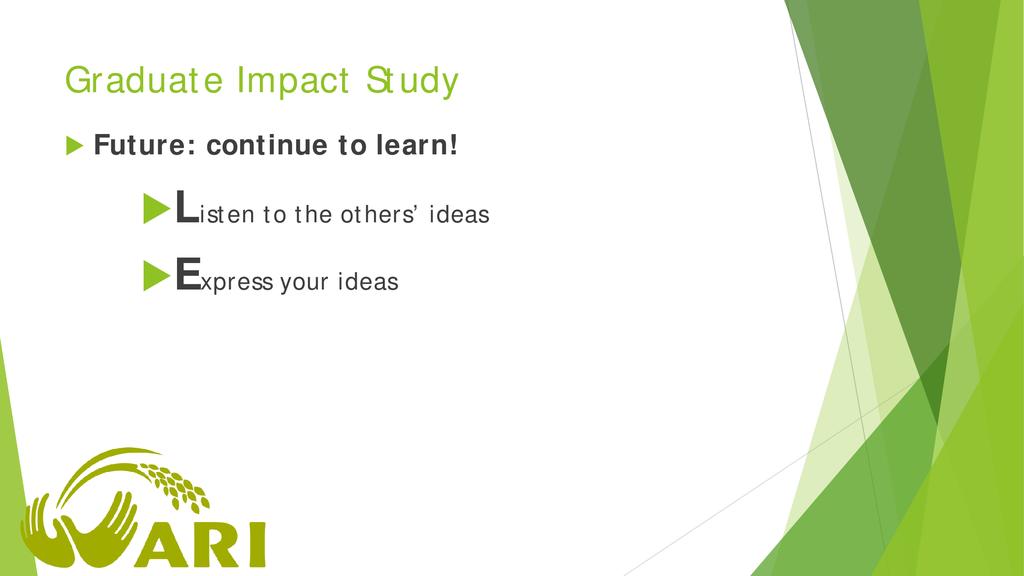 Graduate Impact Study

Future: continue to learn!

Listen to the others' ideas

Express your ideas

ARI